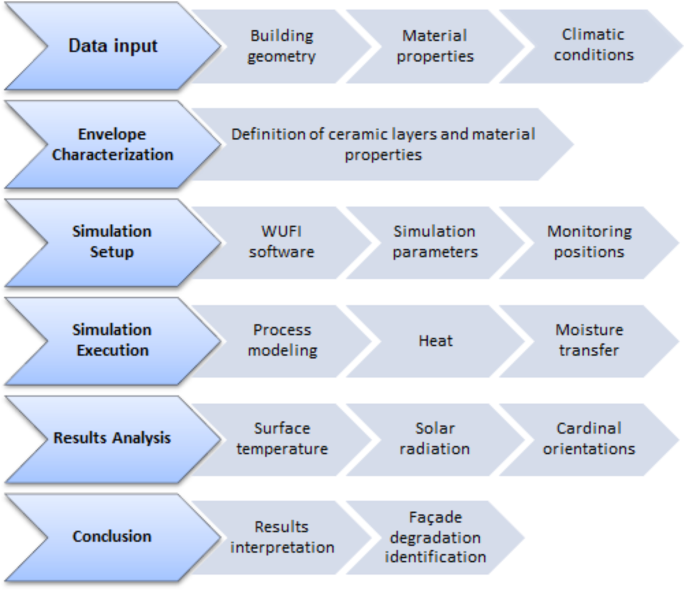 Data input

Building geometry

Material properties

Climatic conditions

Envelope Characterization

Definition of ceramic layers and material properties

Simulation Setup

WUFI software

Simulation parameters

Monitoring positions

Simulation Execution

Process modeling

Heat

Moisture transfer

Results Analysis

Surface temperature

Solar radiation

Cardinal orientations

Conclusion

Results interpretation

Façade degradation identification